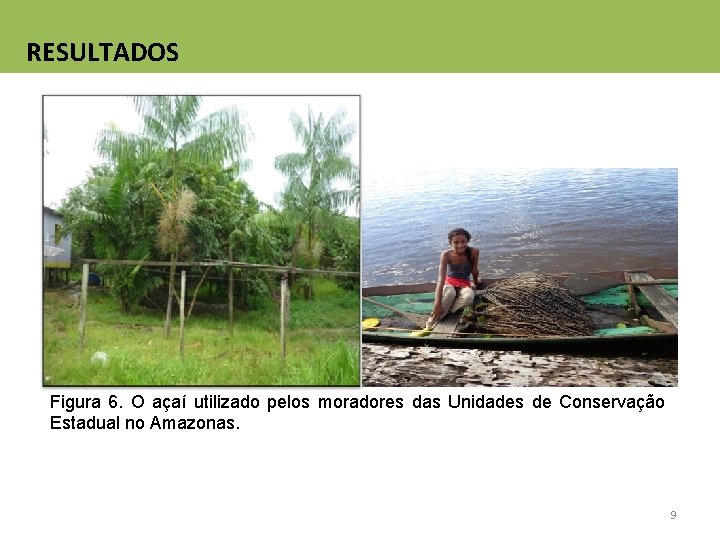 RESULTADOS

Figura 6. O açaí utilizado pelos moradores das Unidades de Conservação Estadual no Amazonas.

9